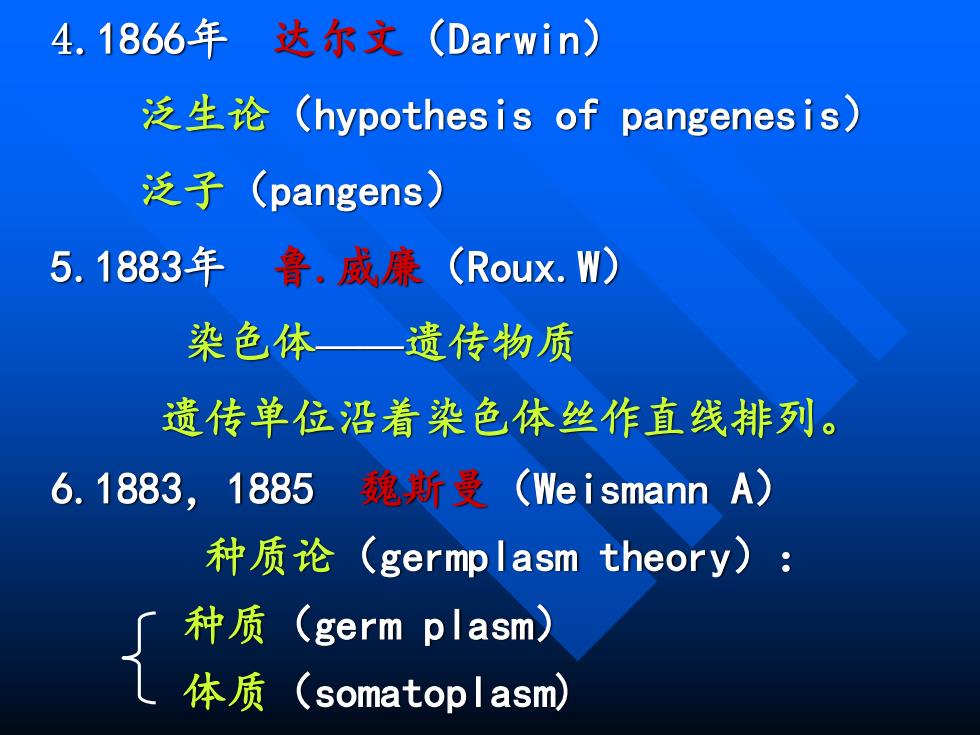 4.1866年　达尔文（Darwin）

泛生论（hypothesis of pangenesis）

泛子（pangens）

5.1883年　鲁.威廉（Roux.W）

染色体——遗传物质

遗传单位沿着染色体丝作直线排列。

6.1883, 1885　魏斯曼（Weismann A）

种质论（germplasm theory）：

种质（germ plasm）

体质（somatoplasm）